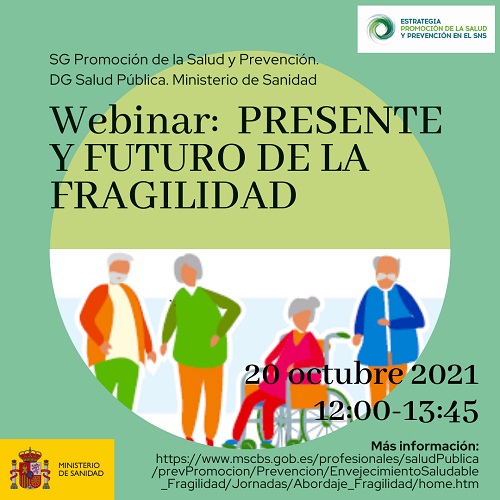 ESTRATEGIA
PROMOCIÓN DE LA SALUD
Y PREVENCIÓN EN EL SNS

SG Promoción de la Salud y Prevención.
DG Salud Pública. Ministerio de Sanidad

Webinar: PRESENTE Y FUTURO DE LA FRAGILIDAD

20 octubre 2021
12:00-13:45

Más información:
https://www.mscbs.gob.es/profesionales/saludPublica/prevPromocion/Prevencion/EnvejecimientoSaludable_Fragilidad/Jornadas/Abordaje_Fragilidad/home.htm

MINISTERIO DE SANIDAD